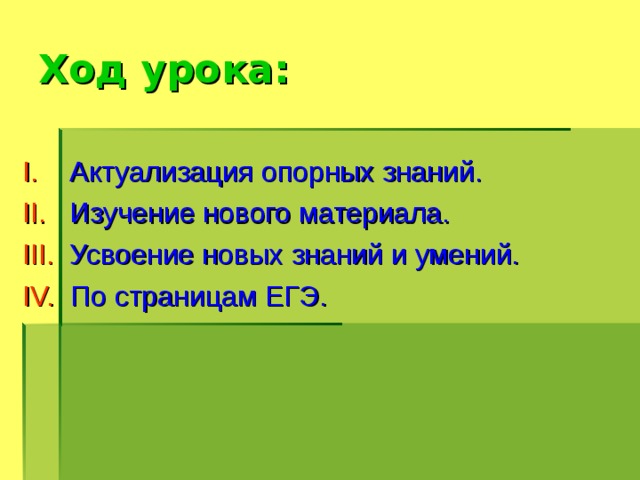 Ход урока:

I. Актуализация опорных знаний.
II. Изучение нового материала.
III. Усвоение новых знаний и умений.
IV. По страницам ЕГЭ.